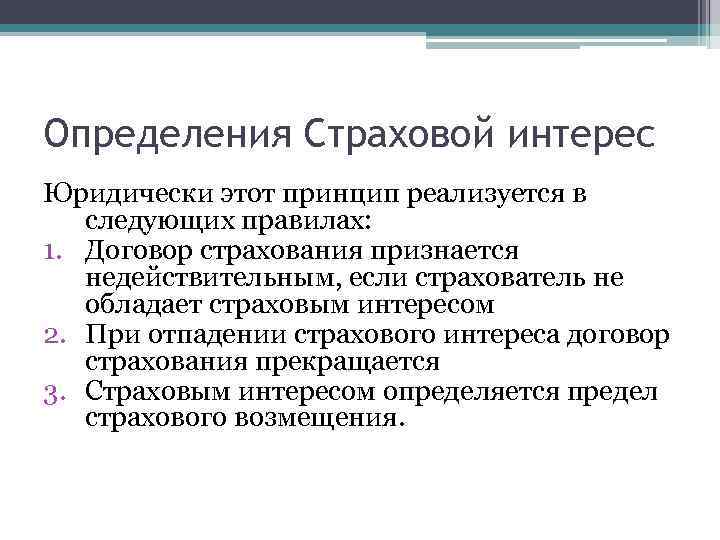 Определения Страховой интерес

Юридически этот принцип реализуется в следующих правилах:
1. Договор страхования признается недействительным, если страхователь не обладает страховым интересом
2. При отпадении страхового интереса договор страхования прекращается
3. Страховым интересом определяется предел страхового возмещения.